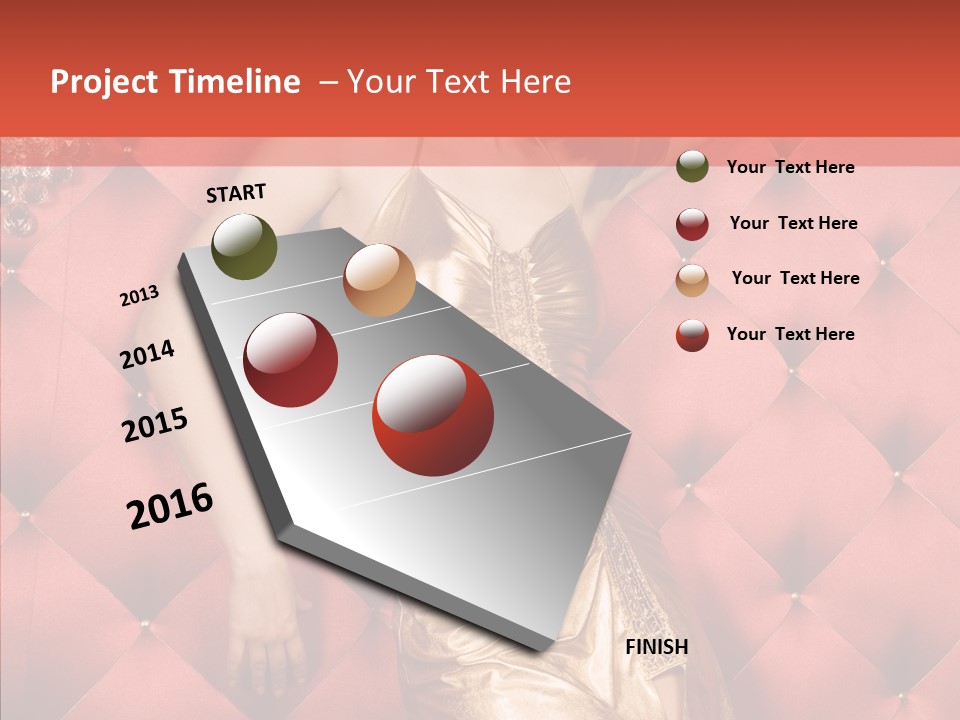 Project Timeline – Your Text Here

START

2013

2014

2015

2016

FINISH

Your Text Here

Your Text Here

Your Text Here

Your Text Here